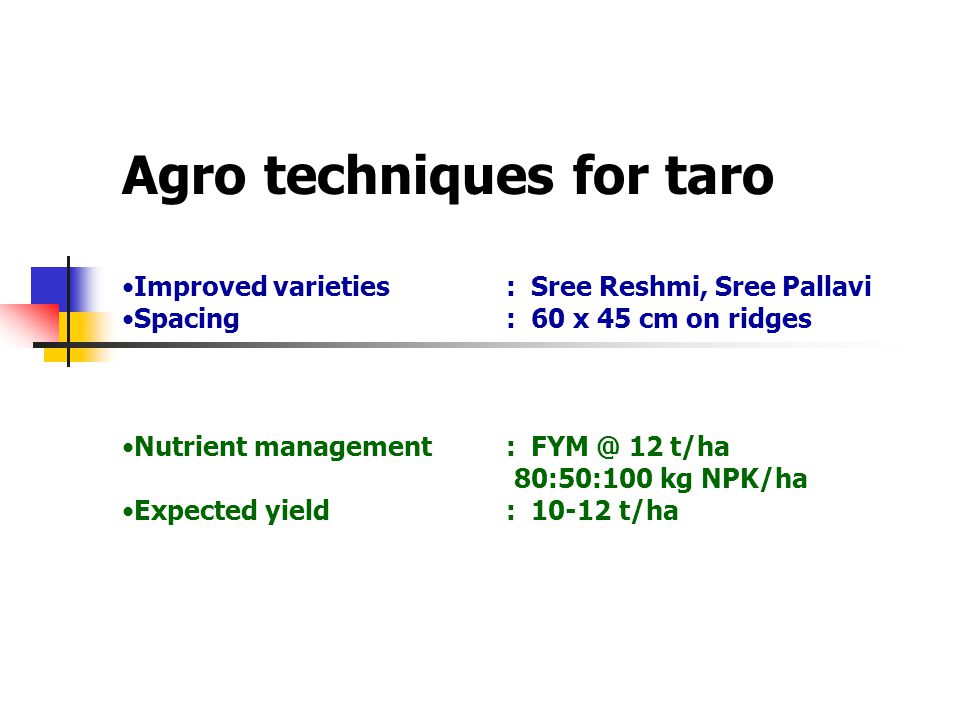 Agro techniques for taro

•Improved varieties : Sree Reshmi, Sree Pallavi
•Spacing : 60 x 45 cm on ridges

•Nutrient management : FYM @ 12 t/ha
80:50:100 kg NPK/ha
•Expected yield : 10-12 t/ha